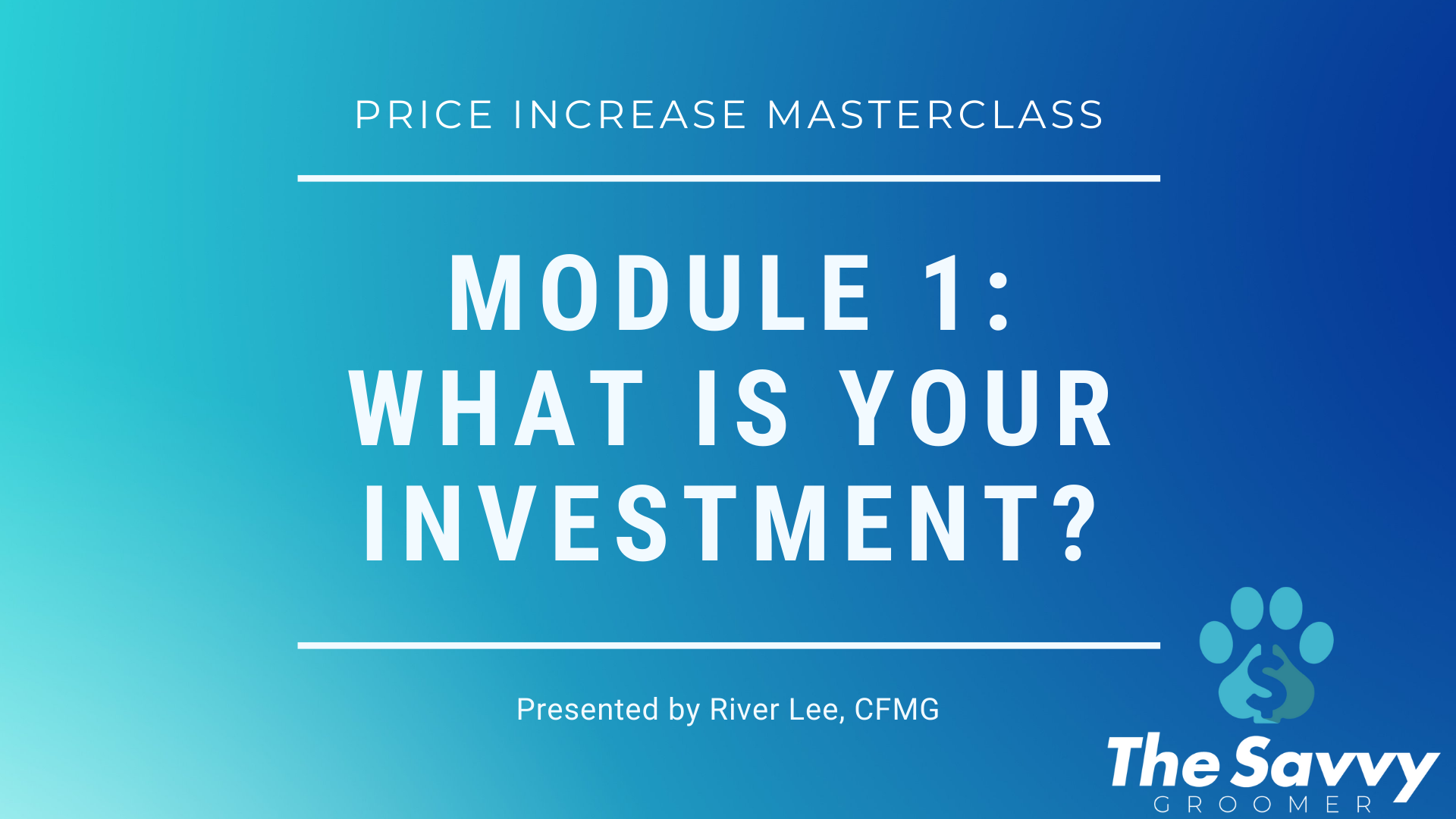 PRICE INCREASE MASTERCLASS

MODULE 1:
WHAT IS YOUR
INVESTMENT?

Presented by River Lee, CFMG

$

The Savvy
GROOMER